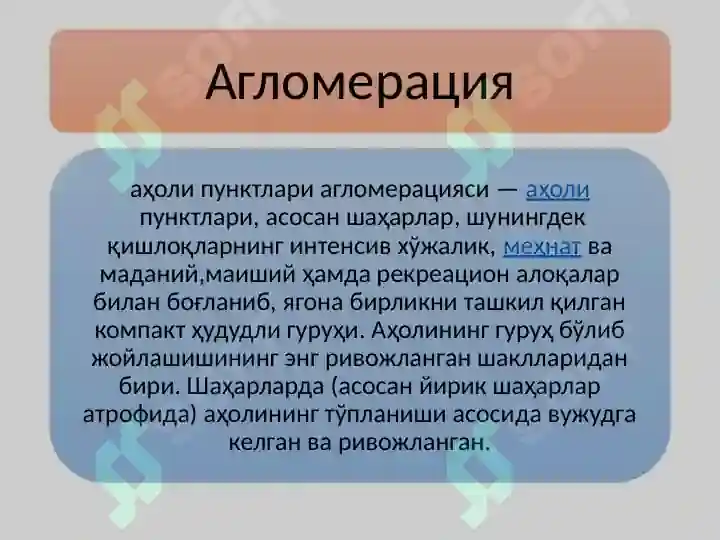 Агломерация

аҳоли пунктлари агломерацияси — аҳоли пунктлари, асосан шаҳарлар, шунингдек қишлоқларнинг интенсив хўжалик, меҳнат ва маданий,маиший ҳамда рекреацион алоқалар билан боғланиб, ягона бирликни ташкил қилган компакт ҳудудли гуруҳи. Аҳолининг гуруҳ бўлиб жойлашишининг энг ривожланган шаклларидан бири. Шаҳарларда (асосан йирик шаҳарлар атрофида) аҳолининг тўпланиши асосида вужудга келган ва ривожланган.